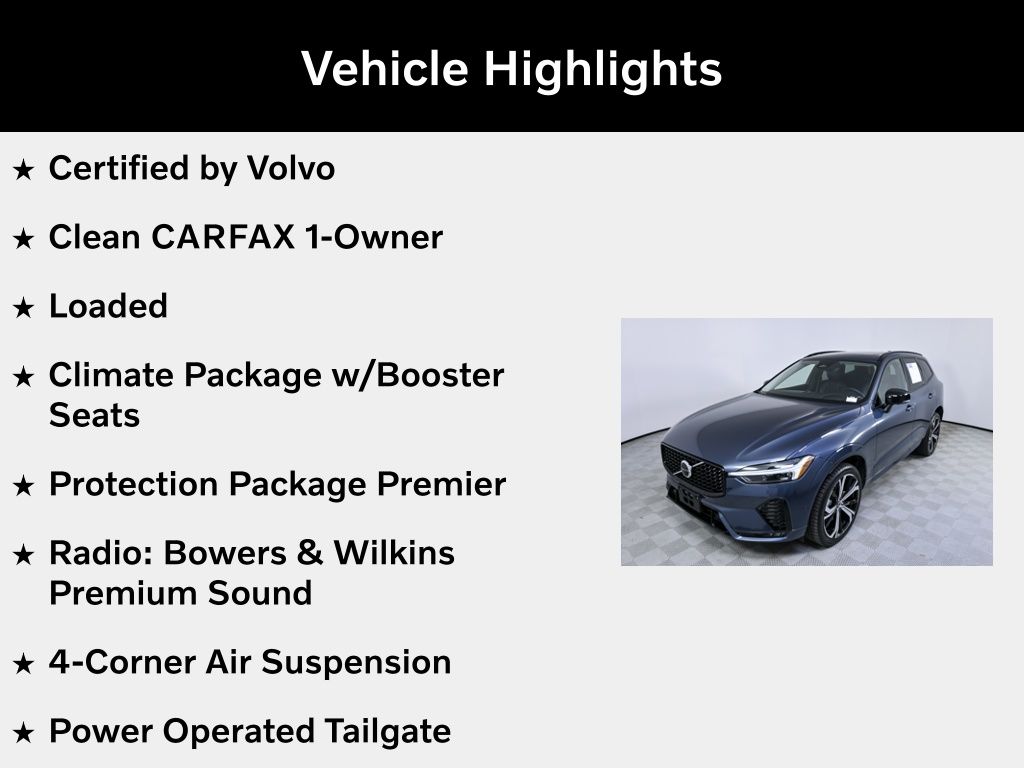 Vehicle Highlights

★ Certified by Volvo

★ Clean CARFAX 1-Owner

★ Loaded

★ Climate Package w/Booster Seats

★ Protection Package Premier

★ Radio: Bowers & Wilkins Premium Sound

★ 4-Corner Air Suspension

★ Power Operated Tailgate